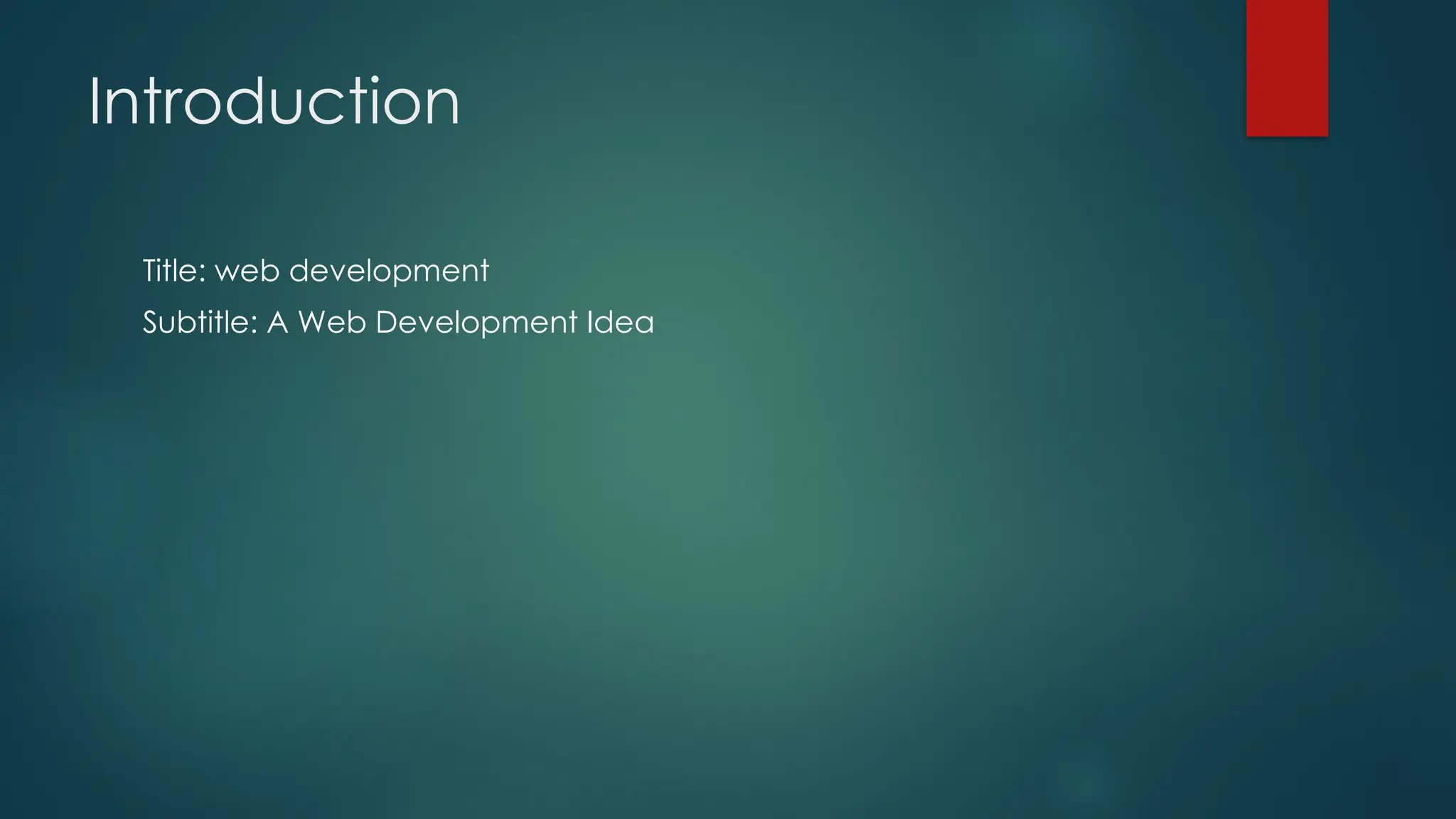 Introduction

Title: web development

Subtitle: A Web Development Idea